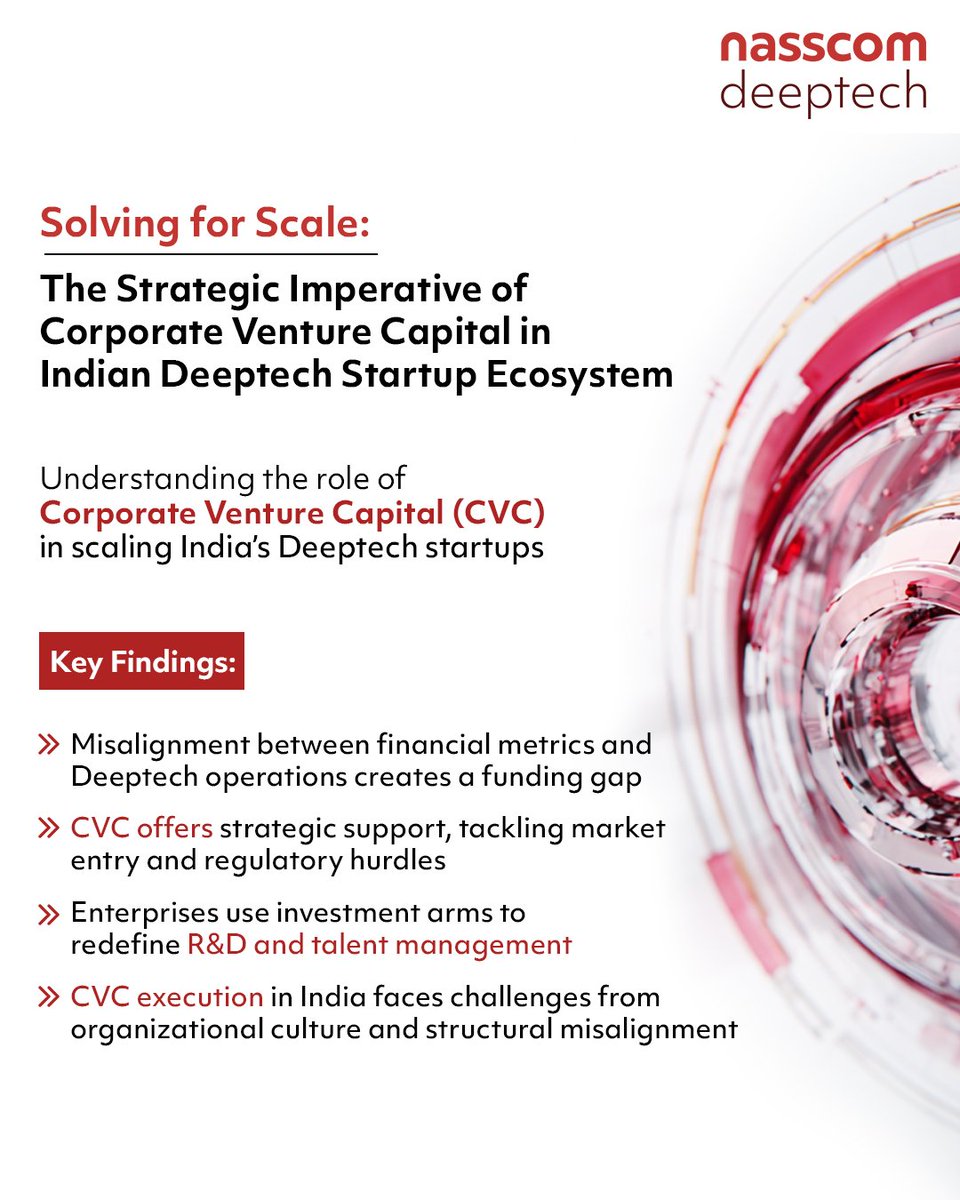 nasscom deeptech

Solving for Scale:

The Strategic Imperative of Corporate Venture Capital in Indian Deeptech Startup Ecosystem

Understanding the role of Corporate Venture Capital (CVC) in scaling India's Deeptech startups

Key Findings:

» Misalignment between financial metrics and Deeptech operations creates a funding gap

» CVC offers strategic support, tackling market entry and regulatory hurdles

» Enterprises use investment arms to redefine R&D and talent management

» CVC execution in India faces challenges from organizational culture and structural misalignment